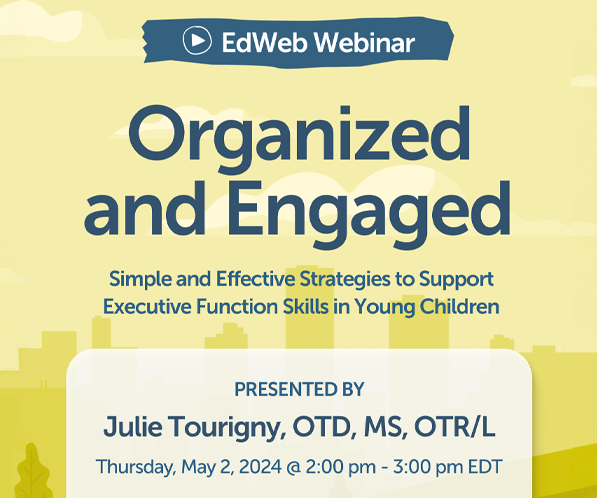 EdWeb Webinar

Organized and Engaged

Simple and Effective Strategies to Support Executive Function Skills in Young Children

PRESENTED BY

Julie Tourigny, OTD, MS, OTR/L

Thursday, May 2, 2024 @ 2:00 pm - 3:00 pm EDT